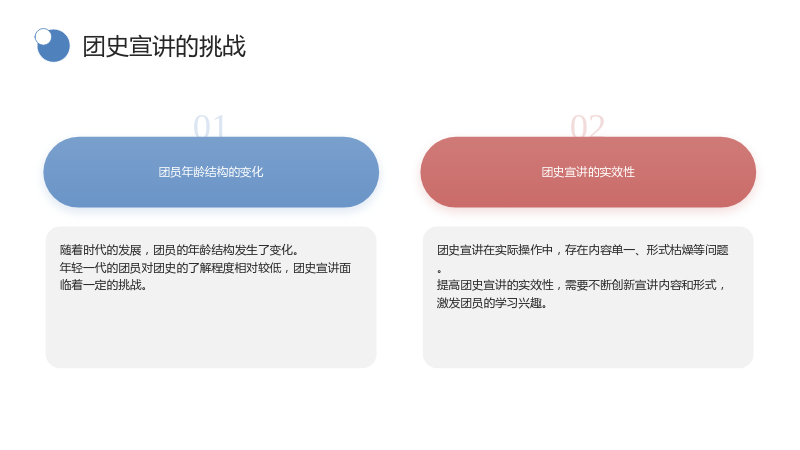 团史宣讲的挑战

01

团员年龄结构的变化

随着时代的发展，团员的年龄结构发生了变化。
年轻一代的团员对团史的了解程度相对较低，团史宣讲面临着一定的挑战。

02

团史宣讲的实效性

团史宣讲在实际操作中，存在内容单一、形式枯燥等问题。
提高团史宣讲的实效性，需要不断创新宣讲内容和形式，激发团员的学习兴趣。